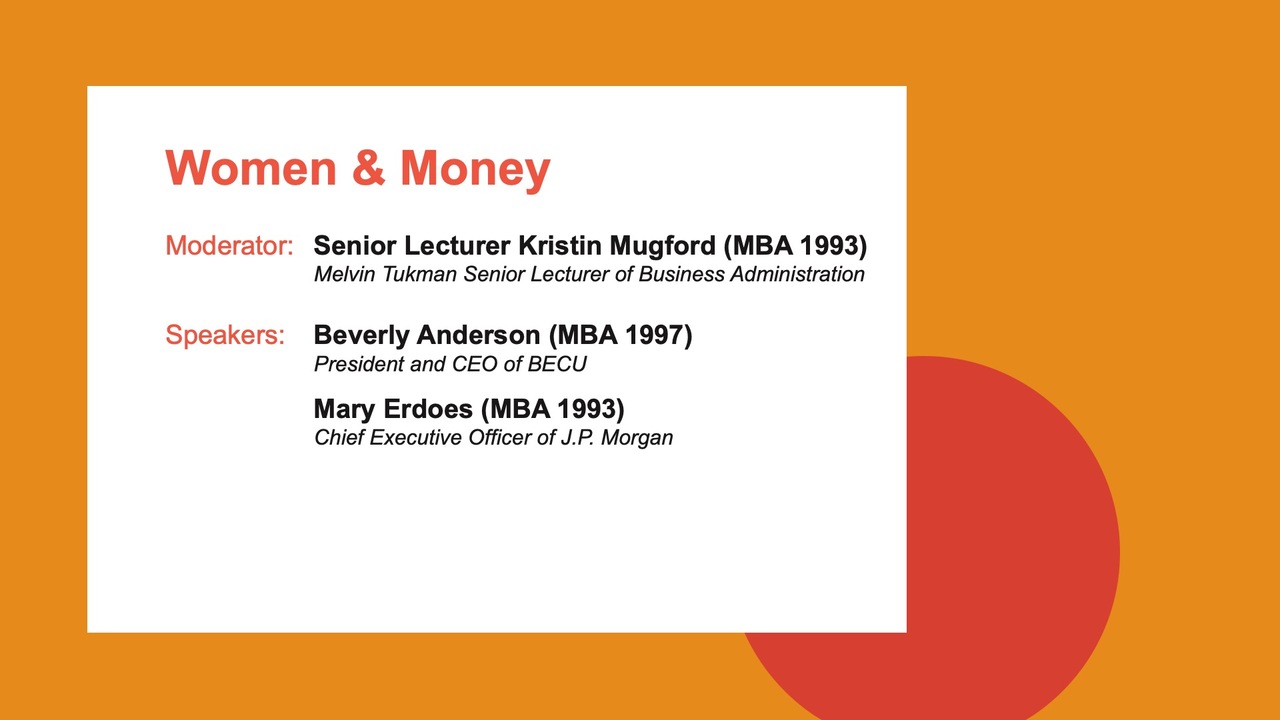 Women & Money

Moderator: Senior Lecturer Kristin Mugford (MBA 1993)
Melvin Tukman Senior Lecturer of Business Administration

Speakers: Beverly Anderson (MBA 1997)
President and CEO of BECU

Mary Erdoes (MBA 1993)
Chief Executive Officer of J.P. Morgan